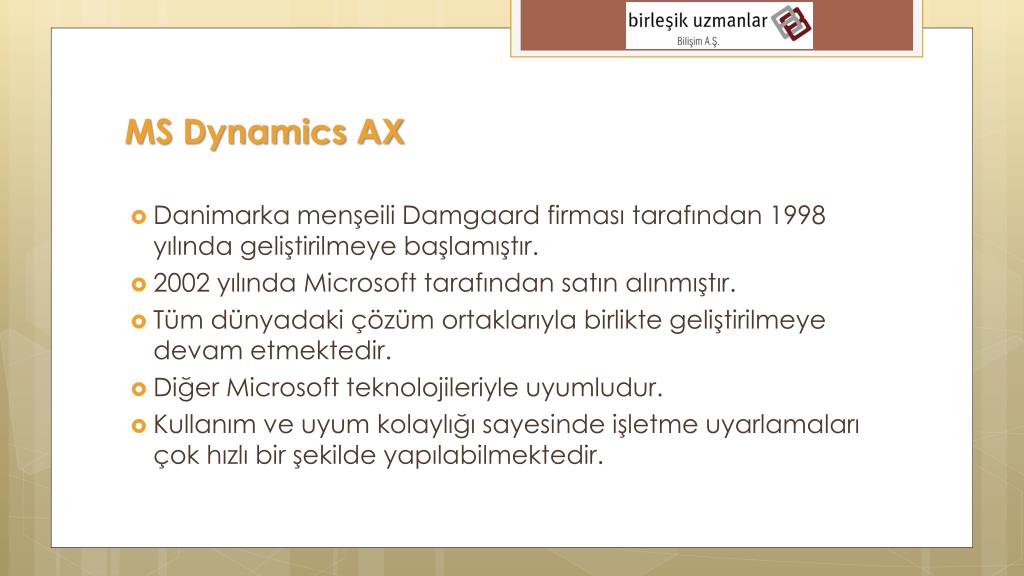 birleşik uzmanlar
Bilişim A.Ş.

MS Dynamics AX

Danimarka menşeili Damgaard firması tarafından 1998 yılında geliştirilmeye başlamıştır.

2002 yılında Microsoft tarafından satın alınmıştır.

Tüm dünyadaki çözüm ortaklarıyla birlikte geliştirilmeye devam etmektedir.

Diğer Microsoft teknolojileriyle uyumludur.

Kullanım ve uyum kolaylığı sayesinde işletme uyarlamaları çok hızlı bir şekilde yapılabilmektedir.